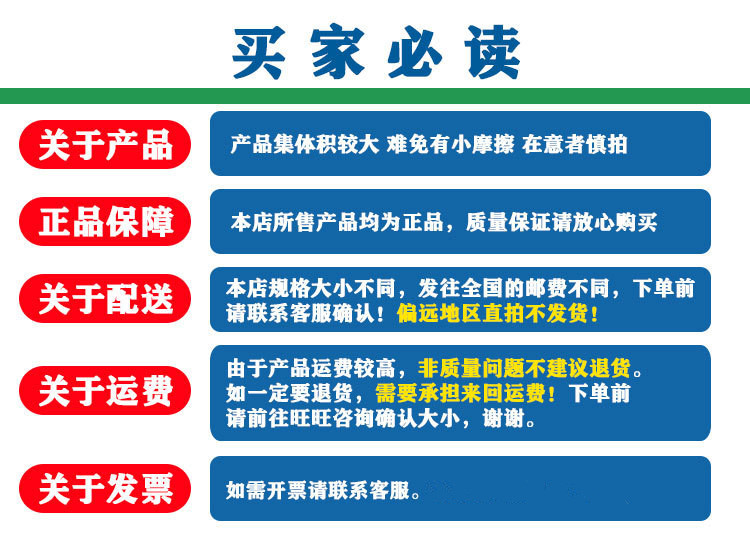 买家必读

关于产品

产品集体积较大 难免有小摩擦 在意者慎拍

正品保障

本店所售产品均为正品，质量保证请放心购买

关于配送

本店规格大小不同，发往全国的邮费不同，下单前请联系客服确认！偏远地区直拍不发货！

关于运费

由于产品运费较高，非质量问题不建议退货。如一定要退货，需要承担来回运费！下单前请前往旺旺咨询确认大小，谢谢。

关于发票

如需开票请联系客服。